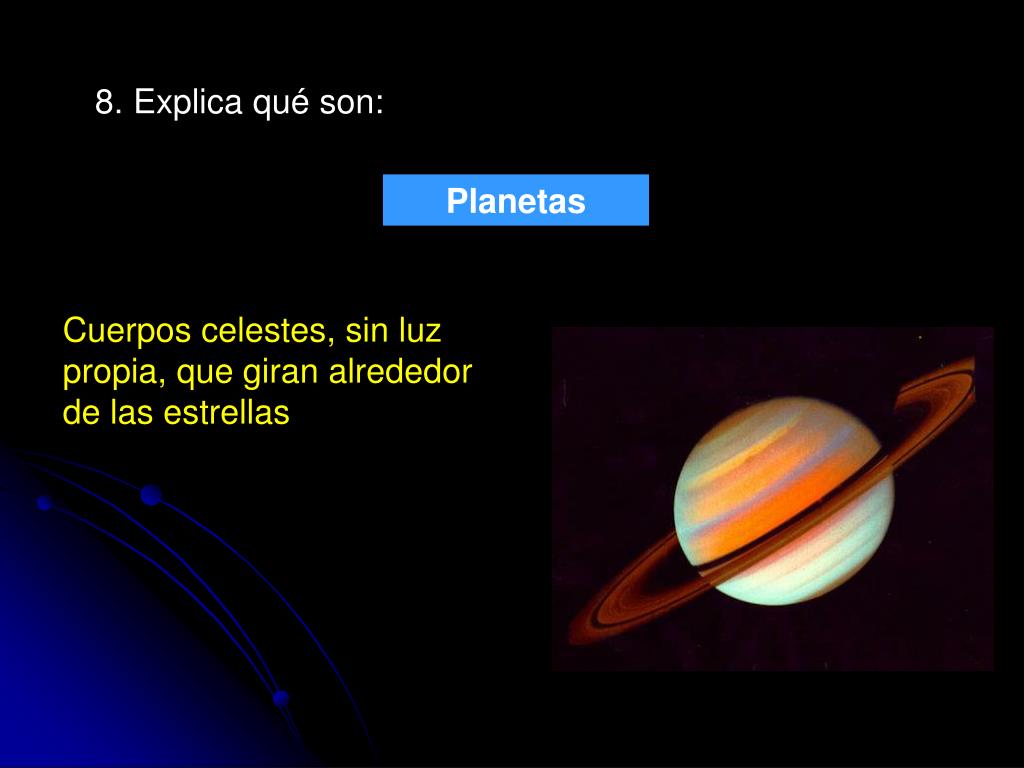 8. Explica qué son:

Planetas

Cuerpos celestes, sin luz propia, que giran alrededor de las estrellas